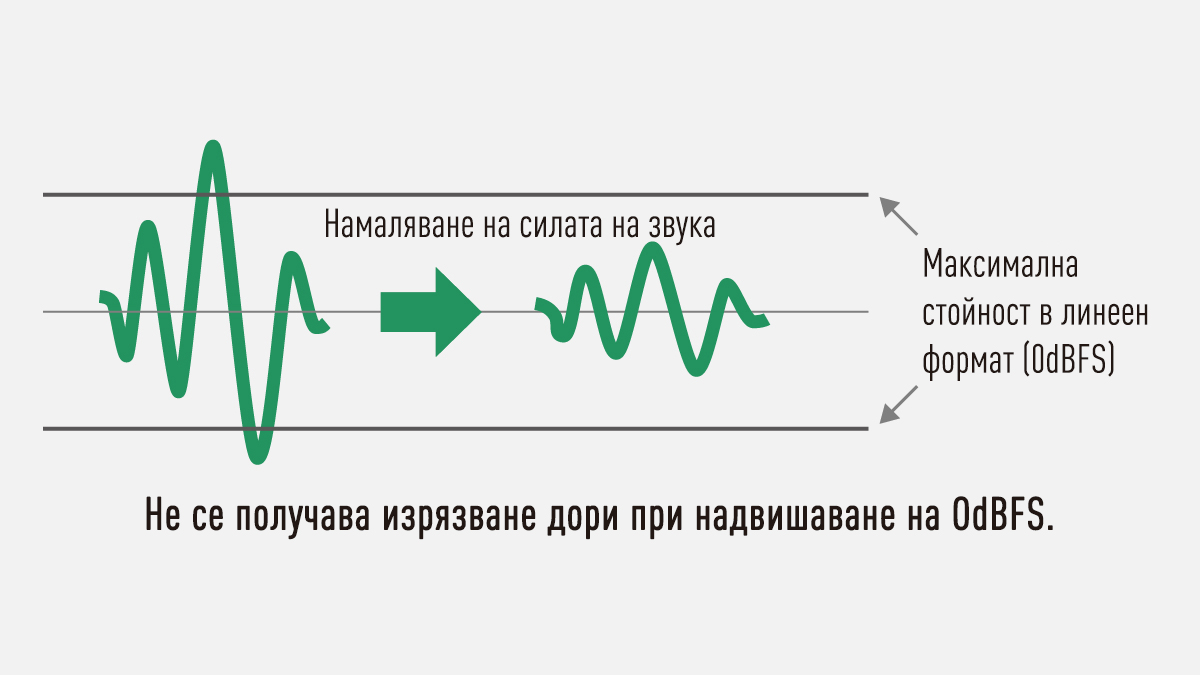 Намаляване на силата на звука

Максимална стойност в линеен формат (0dBFS)

Не се получава изрязване дори при надвишаване на 0dBFS.